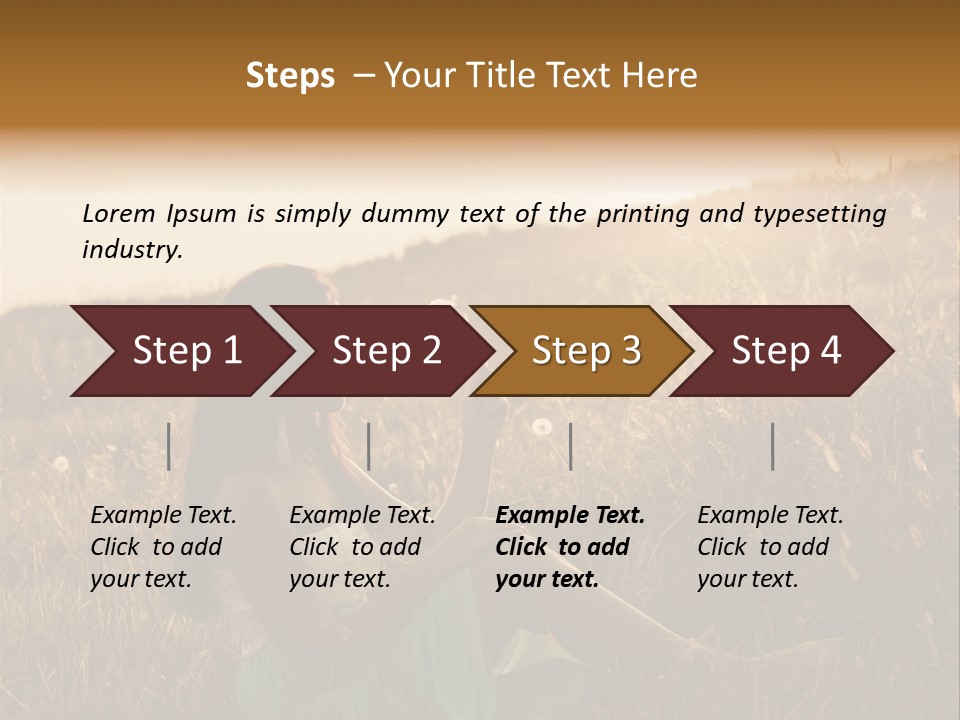 Steps – Your Title Text Here

Lorem Ipsum is simply dummy text of the printing and typesetting industry.

Step 1

Step 2

Step 3

Step 4

Example Text. Click to add your text.

Example Text. Click to add your text.

Example Text. Click to add your text.

Example Text. Click to add your text.